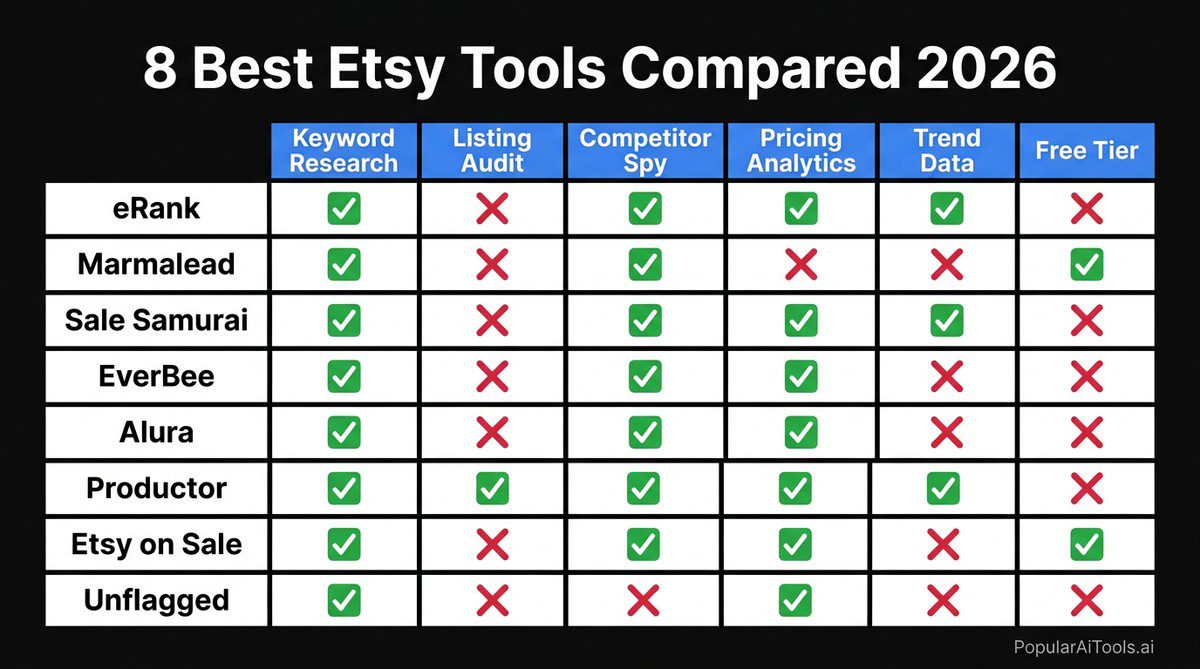 8 Best Etsy Tools Compared 2026

| | Keyword Research | Listing Audit | Competitor Spy | Pricing Analytics | Trend Data | Free Tier |
|---|---|---|---|---|---|---|
| eRank | ✅ | ❌ | ✅ | ✅ | ✅ | ❌ |
| Marmalead | ✅ | ❌ | ✅ | ❌ | ❌ | ✅ |
| Sale Samurai | ✅ | ❌ | ✅ | ✅ | ✅ | ❌ |
| EverBee | ✅ | ❌ | ✅ | ✅ | ❌ | ❌ |
| Alura | ✅ | ❌ | ✅ | ✅ | ❌ | ❌ |
| Productor | ✅ | ✅ | ✅ | ✅ | ✅ | ❌ |
| Etsy on Sale | ✅ | ❌ | ✅ | ✅ | ❌ | ✅ |
| Unflagged | ✅ | ❌ | ❌ | ✅ | ❌ | ❌ |

PopularAiTools.ai